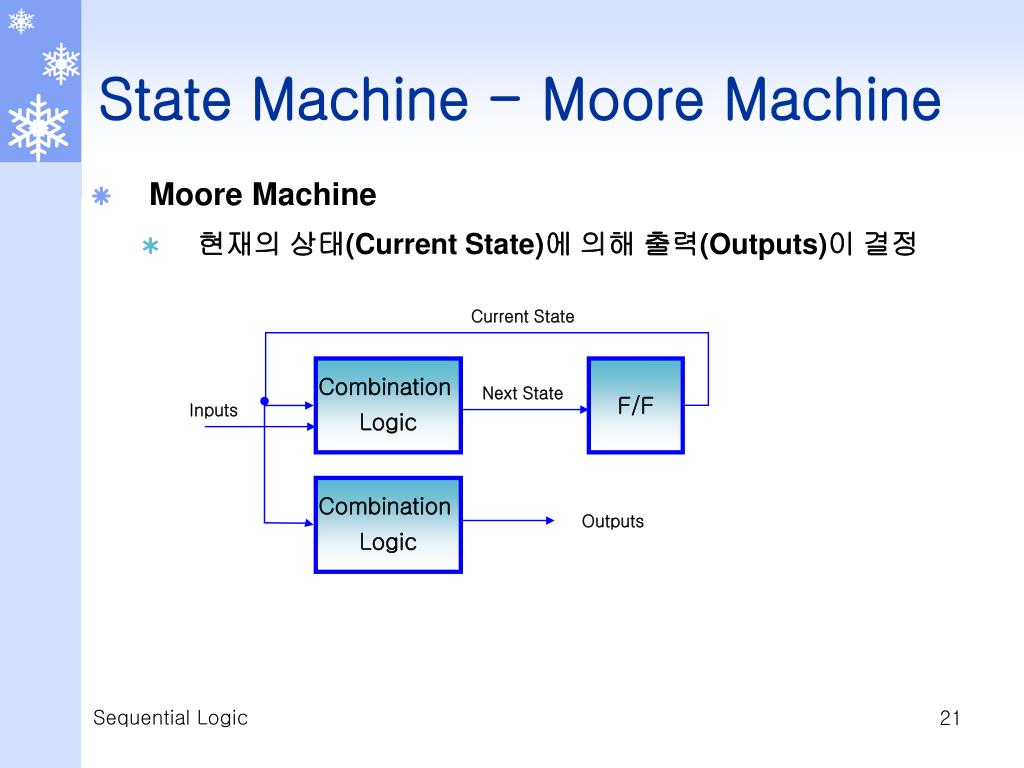 State Machine – Moore Machine

Moore Machine

현재의 상태(Current State)에 의해 출력(Outputs)이 결정

Current State

Inputs

Combination Logic

Next State

F/F

Combination Logic

Outputs

Sequential Logic

21